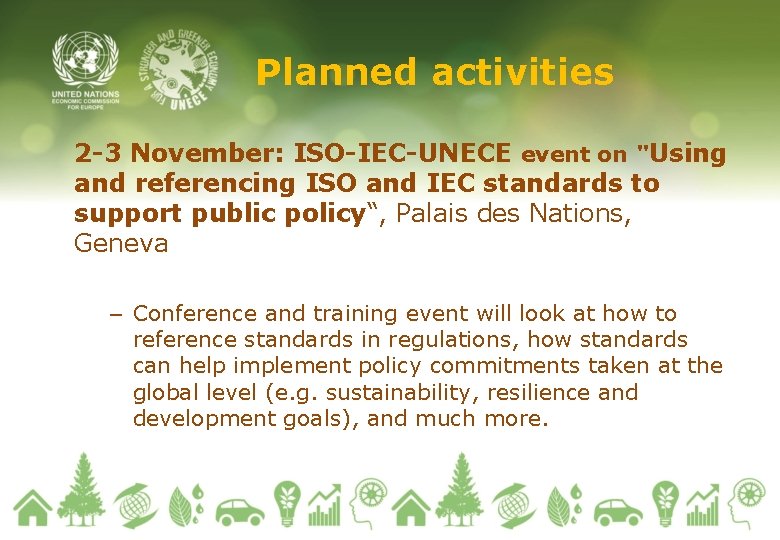 UNITED NATIONS
ECONOMIC COMMISSION FOR EUROPE

FOR A STRONGER AND GREENER ECONOMY
UNECE

Planned activities

2-3 November: ISO-IEC-UNECE event on "Using and referencing ISO and IEC standards to support public policy“, Palais des Nations, Geneva

– Conference and training event will look at how to reference standards in regulations, how standards can help implement policy commitments taken at the global level (e.g. sustainability, resilience and development goals), and much more.